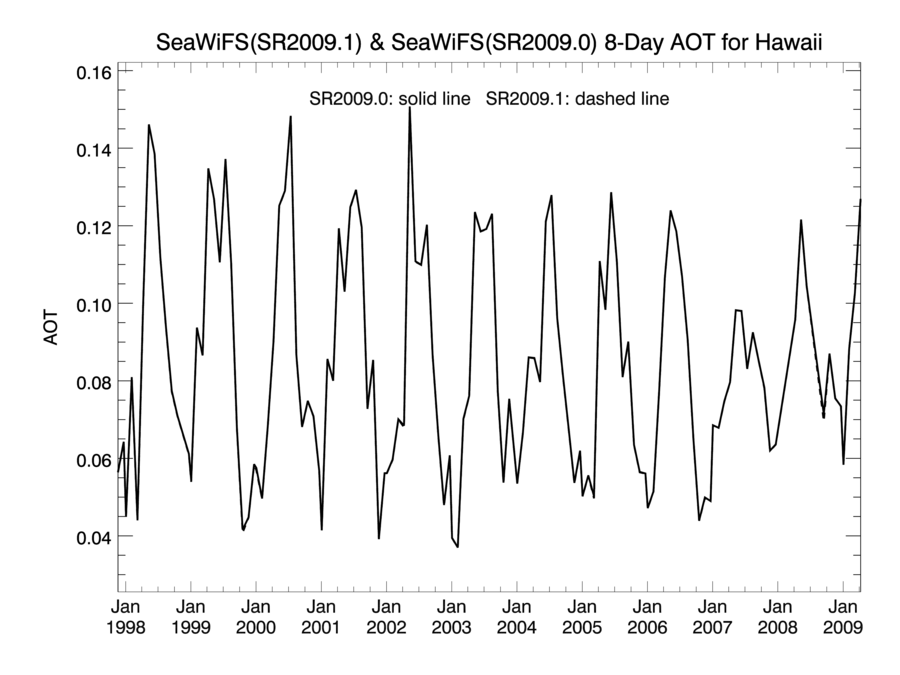 SeaWiFS(SR2009.1) & SeaWiFS(SR2009.0) 8-Day AOT for Hawaii

SR2009.0: solid line SR2009.1: dashed line

AOT

0.16
0.14
0.12
0.10
0.08
0.06
0.04

Jan 1998
Jan 1999
Jan 2000
Jan 2001
Jan 2002
Jan 2003
Jan 2004
Jan 2005
Jan 2006
Jan 2007
Jan 2008
Jan 2009